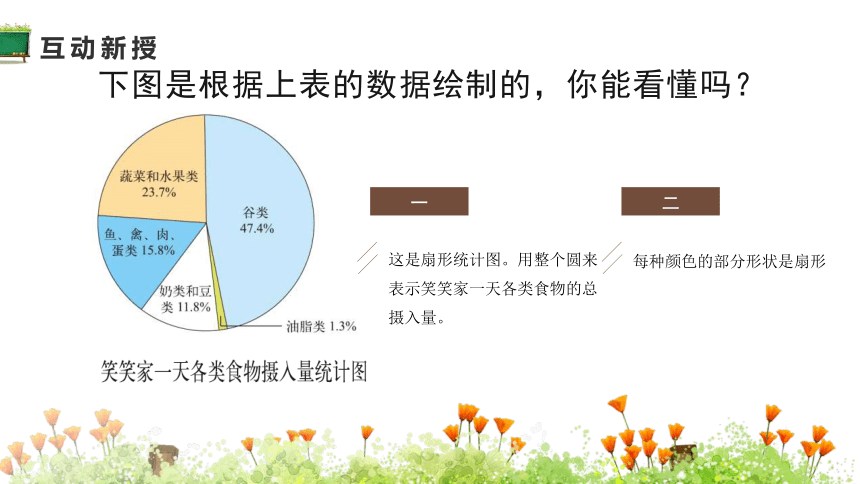 互动新授

下图是根据上表的数据绘制的，你能看懂吗？

蔬菜和水果类
23.7%

谷类
47.4%

鱼、禽、肉、蛋类 15.8%

奶类和豆类 11.8%

油脂类 1.3%

笑笑家一天各类食物摄入量统计图

一

这是扇形统计图。用整个圆来表示笑笑家一天各类食物的总摄入量。

二

每种颜色的部分形状是扇形